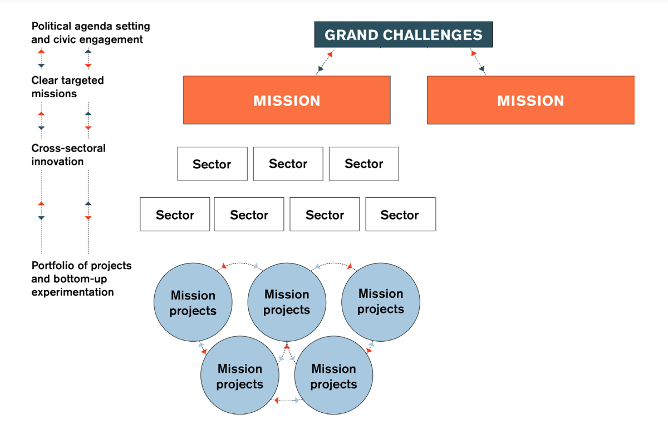 Political agenda setting and civic engagement

Clear targeted missions

Cross-sectoral innovation

Portfolio of projects and bottom-up experimentation

GRAND CHALLENGES

MISSION

MISSION

Sector

Sector

Sector

Sector

Sector

Sector

Sector

Mission projects

Mission projects

Mission projects

Mission projects

Mission projects